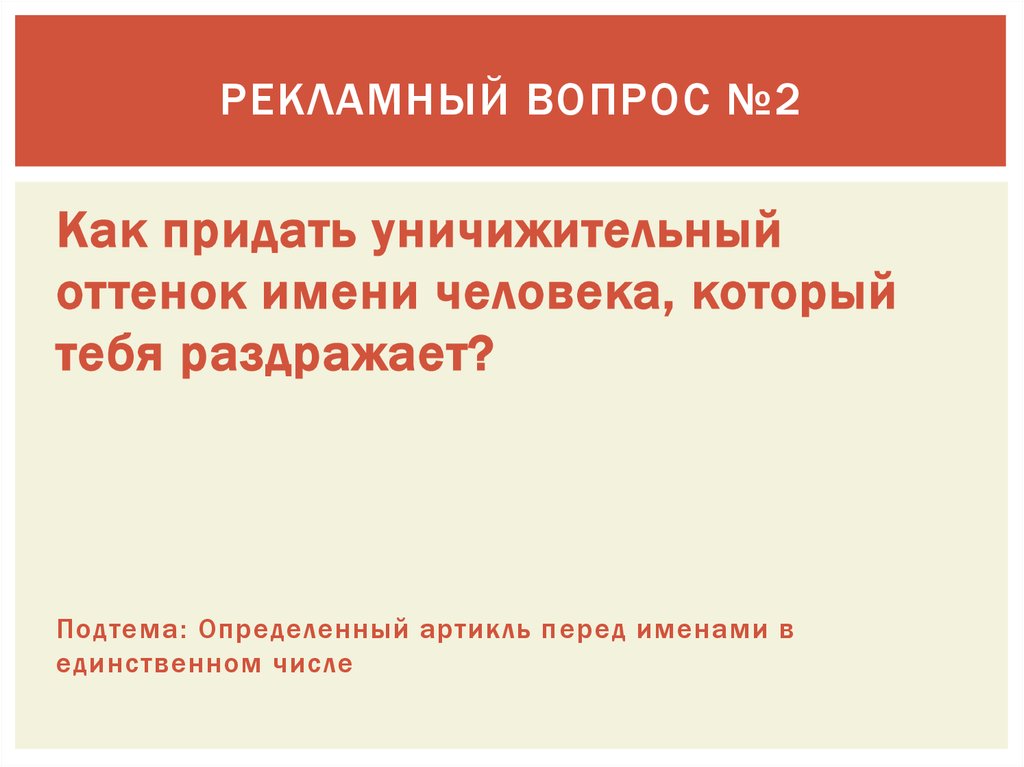 РЕКЛАМНЫЙ ВОПРОС №2

Как придать уничижительный оттенок имени человека, который тебя раздражает?

Подтема: Определенный артикль перед именами в единственном числе